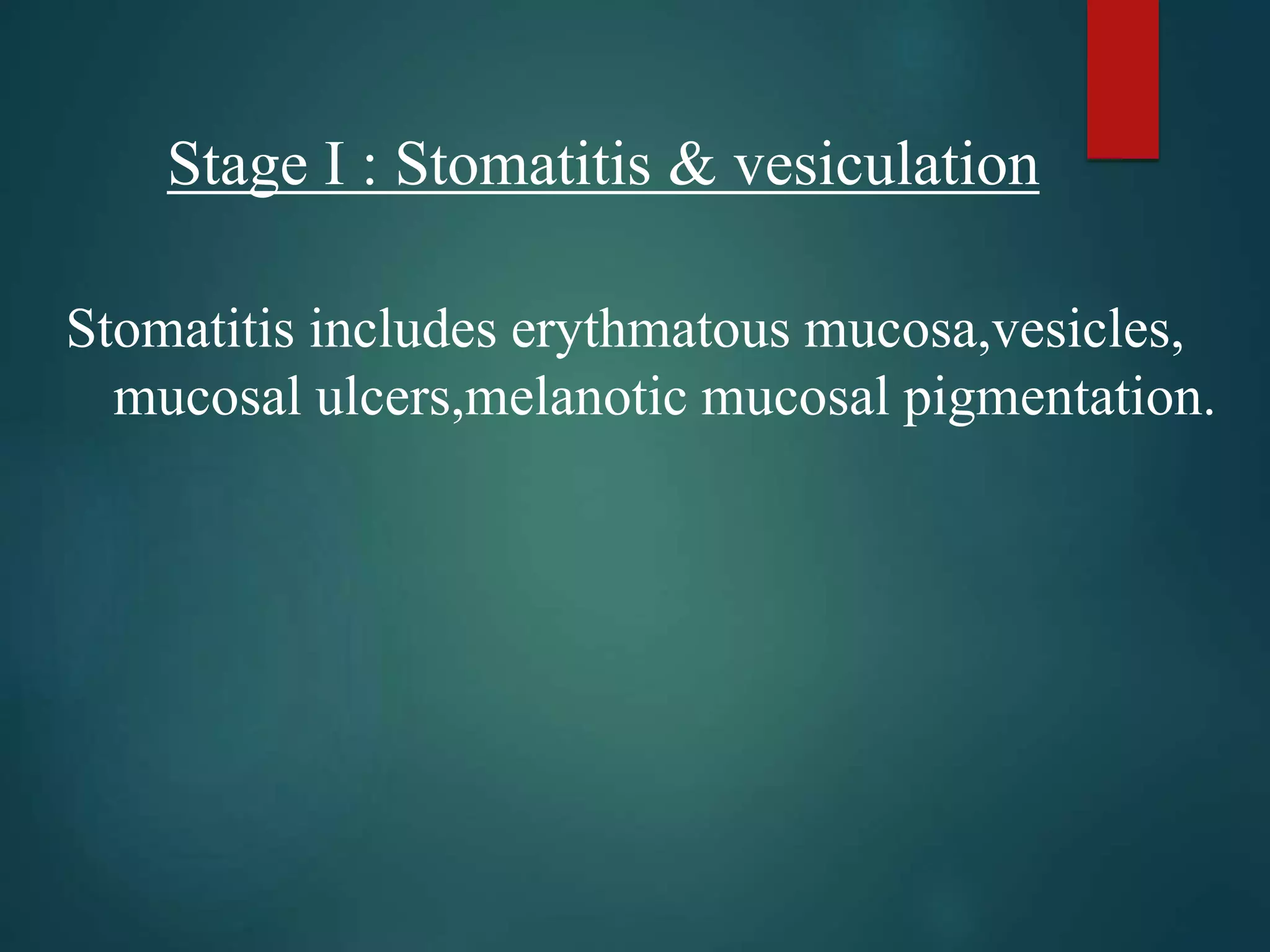 Stage I : Stomatitis & vesiculation

Stomatitis includes erythmatous mucosa,vesicles, mucosal ulcers,melanotic mucosal pigmentation.